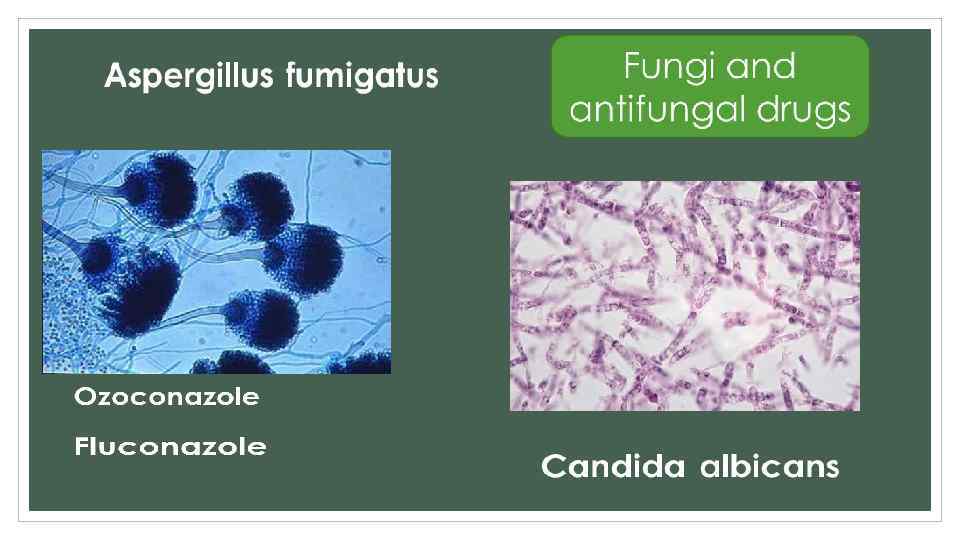 Aspergillus fumigatus

Fungi and antifungal drugs

Ozoconazole

Fluconazole

Candida albicans